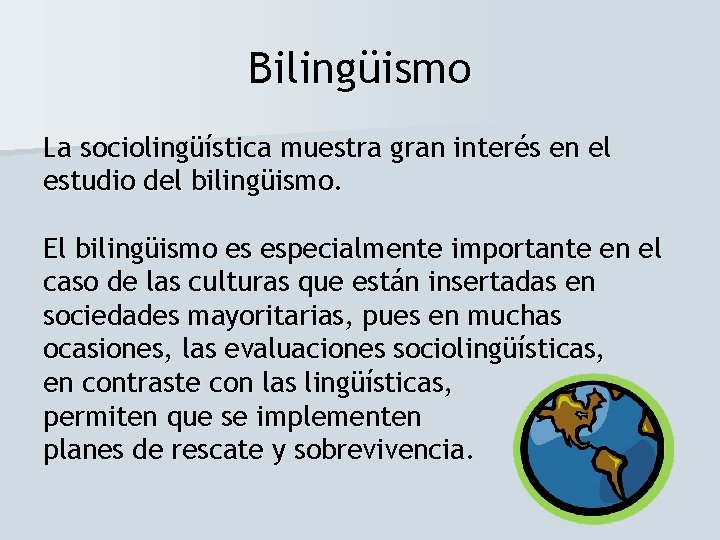 Bilingüismo

La sociolingüística muestra gran interés en el estudio del bilingüismo.

El bilingüismo es especialmente importante en el caso de las culturas que están insertadas en sociedades mayoritarias, pues en muchas ocasiones, las evaluaciones sociolingüísticas, en contraste con las lingüísticas, permiten que se implementen planes de rescate y sobrevivencia.